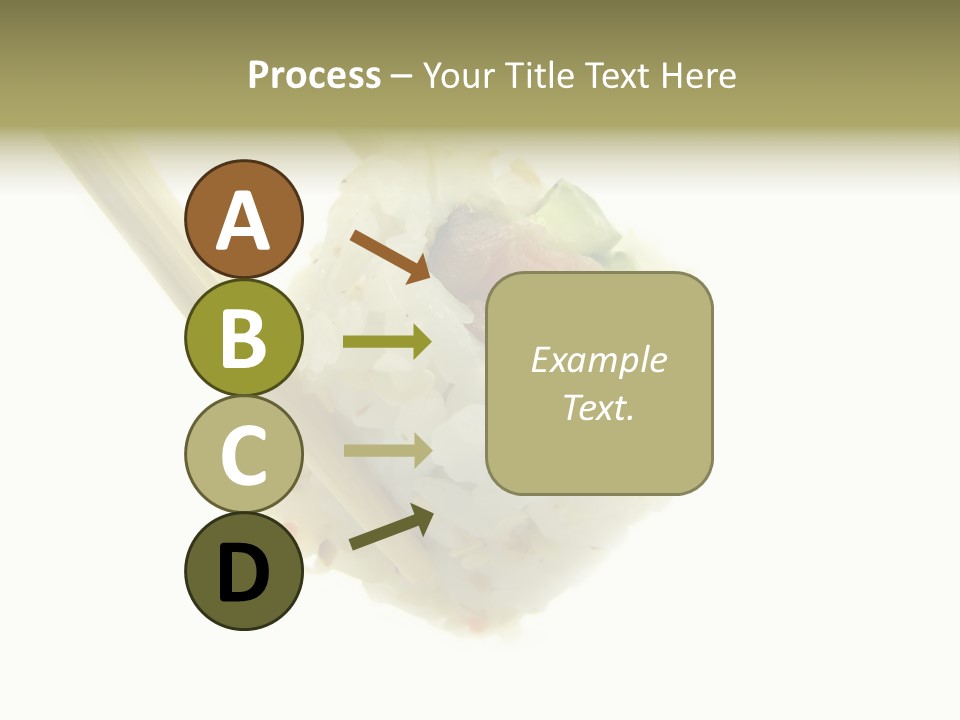 Process – Your Title Text Here

A
B
C
D

Example Text.